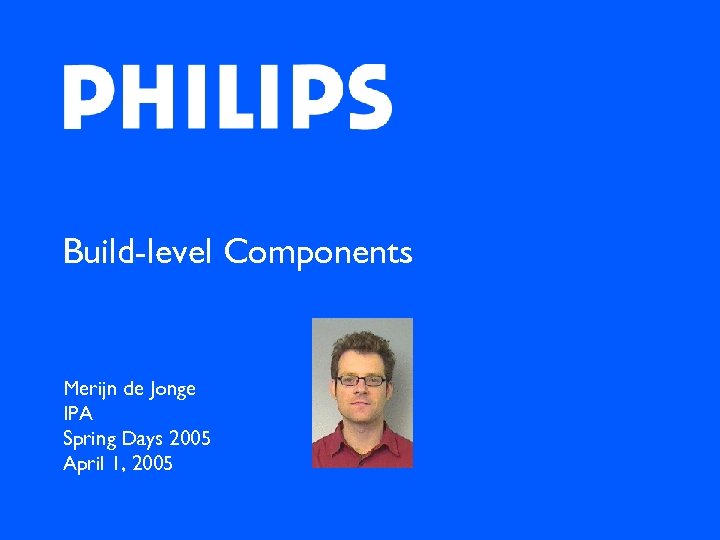 PHILIPS

Build-level Components

Merijn de Jonge
IPA
Spring Days 2005
April 1, 2005